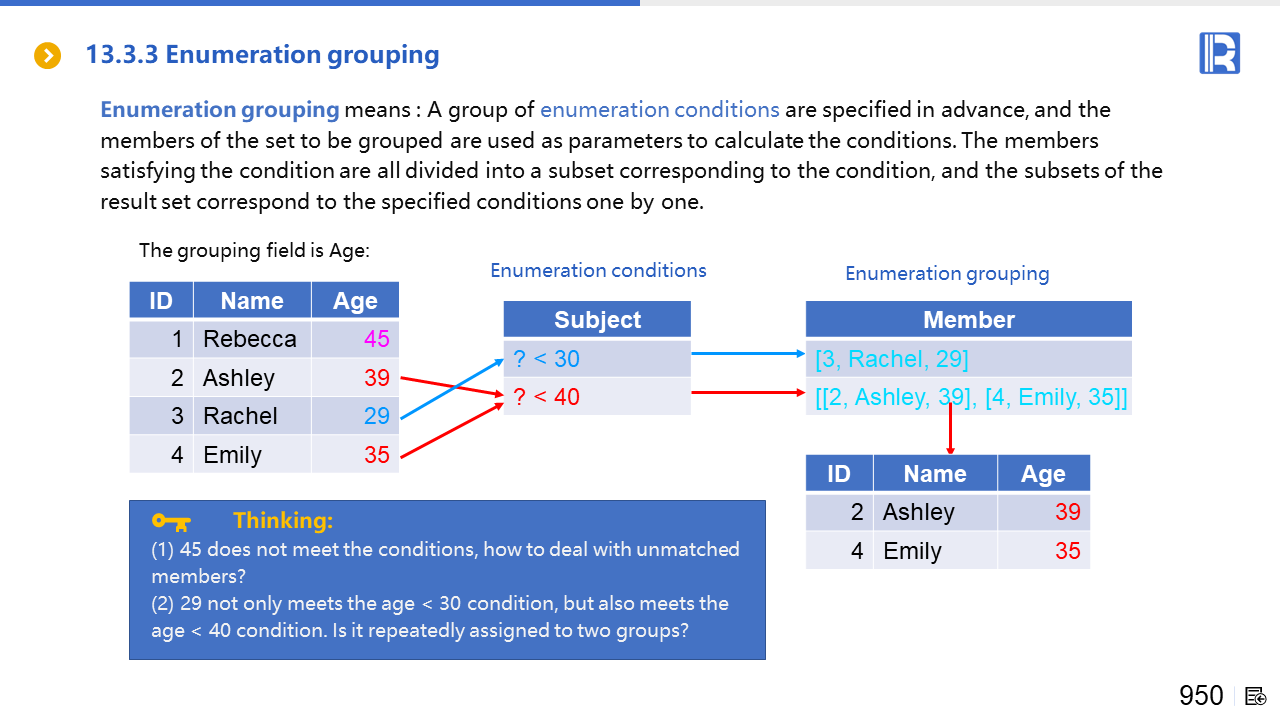 13.3.3 Enumeration grouping

Enumeration grouping means : A group of enumeration conditions are specified in advance, and the members of the set to be grouped are used as parameters to calculate the conditions. The members satisfying the condition are all divided into a subset corresponding to the condition, and the subsets of the result set correspond to the specified conditions one by one.

The grouping field is Age:

| ID | Name | Age |
|---|---|---|
| 1 | Rebecca | 45 |
| 2 | Ashley | 39 |
| 3 | Rachel | 29 |
| 4 | Emily | 35 |

Enumeration conditions

| Subject |
|---|
| ? < 30 |
| ? < 40 |

Enumeration grouping

| Member |
|---|
| [3, Rachel, 29] |
| [[2, Ashley, 39], [4, Emily, 35]] |

| ID | Name | Age |
|---|---|---|
| 2 | Ashley | 39 |
| 4 | Emily | 35 |

Thinking:
(1) 45 does not meet the conditions, how to deal with unmatched members?
(2) 29 not only meets the age < 30 condition, but also meets the age < 40 condition. Is it repeatedly assigned to two groups?

950